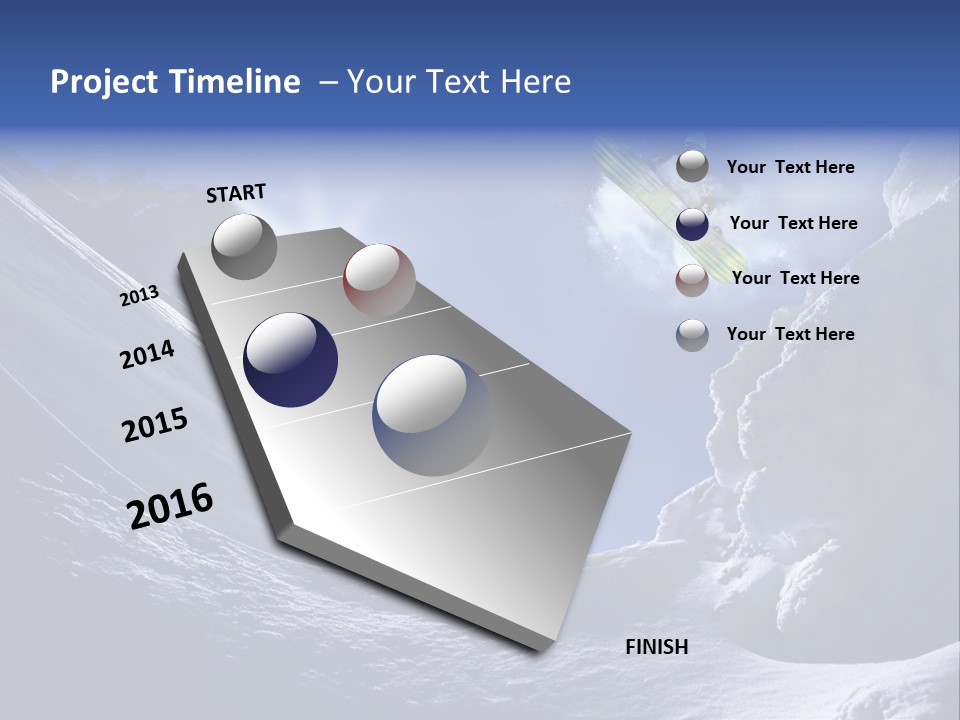 Project Timeline – Your Text Here

START

2013

2014

2015

2016

FINISH

Your Text Here

Your Text Here

Your Text Here

Your Text Here